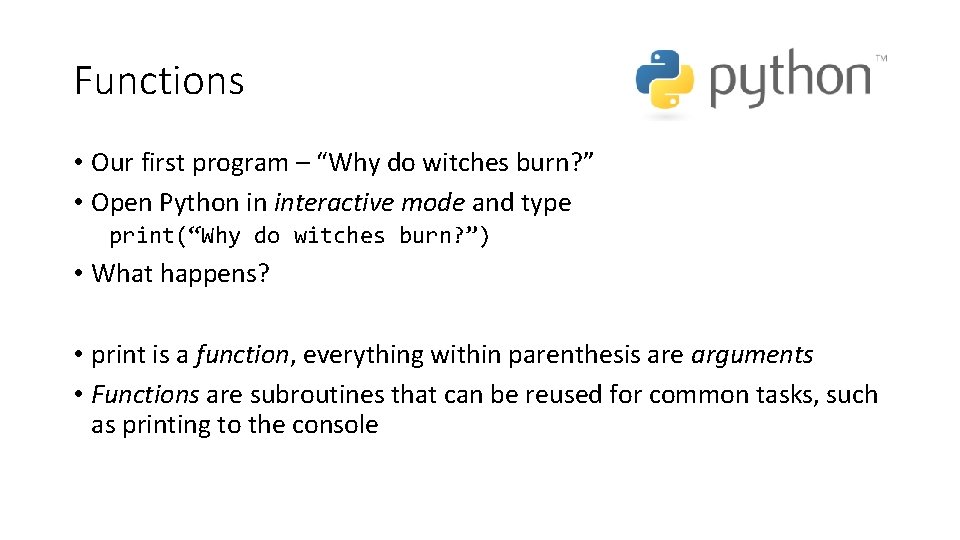 Functions

python™

• Our first program – “Why do witches burn?”
• Open Python in interactive mode and type
print(“Why do witches burn?”)
• What happens?

• print is a function, everything within parenthesis are arguments
• Functions are subroutines that can be reused for common tasks, such as printing to the console